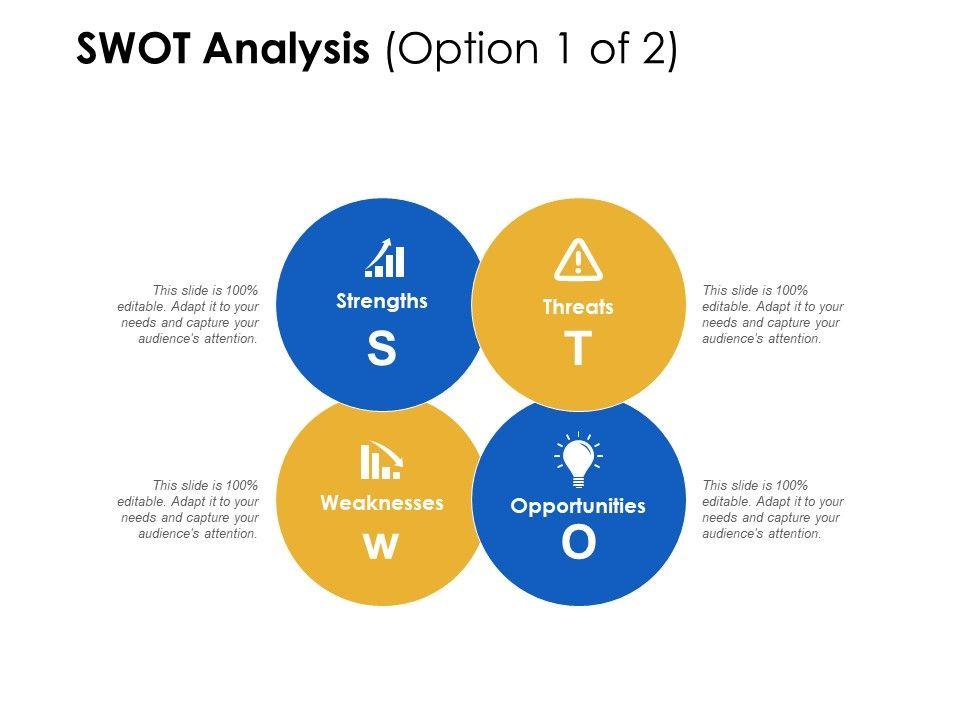 SWOT Analysis (Option 1 of 2)

This slide is 100% editable. Adapt it to your needs and capture your audience's attention.

Strengths
S

Threats
T

This slide is 100% editable. Adapt it to your needs and capture your audience's attention.

This slide is 100% editable. Adapt it to your needs and capture your audience's attention.

Weaknesses
W

Opportunities
O

This slide is 100% editable. Adapt it to your needs and capture your audience's attention.